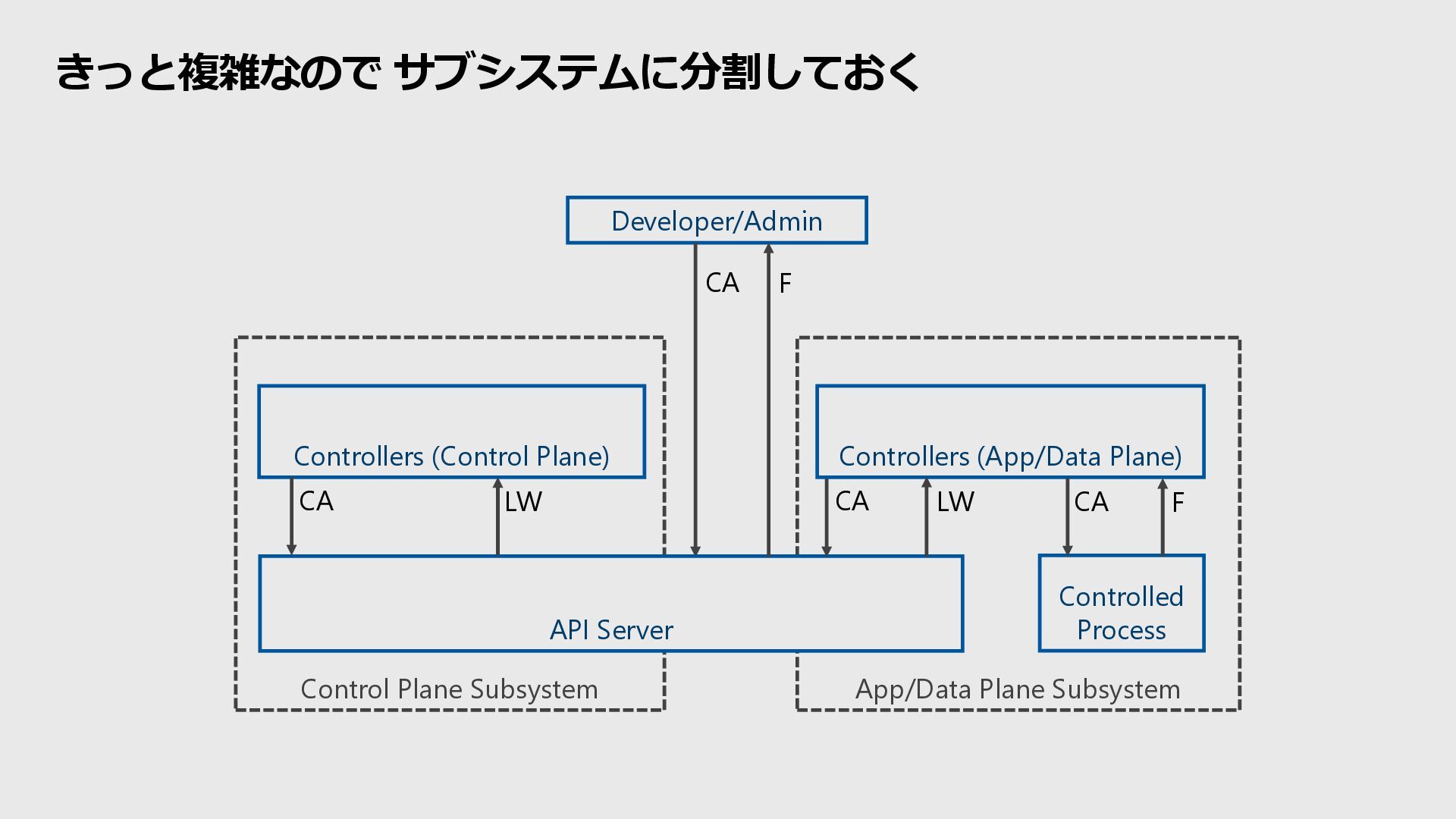 きっと複雑なので サブシステムに分割しておく

Developer/Admin

CA

F

Controllers (Control Plane)

CA

LW

Controllers (App/Data Plane)

CA

LW

CA

F

API Server

Controlled Process

Control Plane Subsystem

App/Data Plane Subsystem